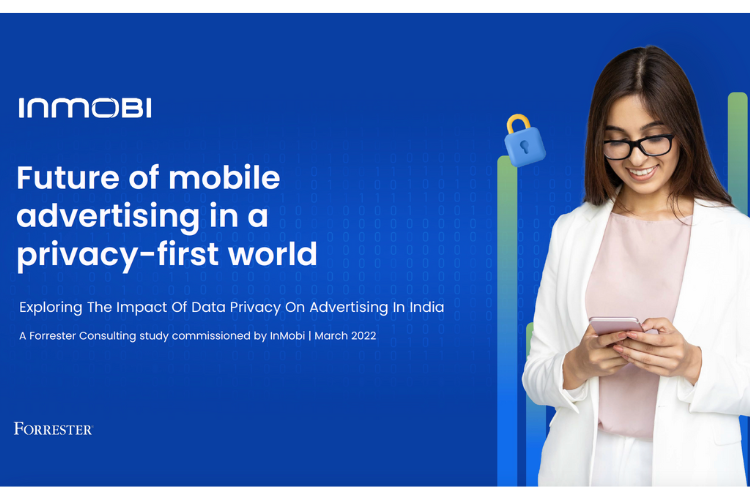 INMOBI

Future of mobile advertising in a privacy-first world

Exploring The Impact Of Data Privacy On Advertising In India

A Forrester Consulting study commissioned by InMobi | March 2022

FORRESTER